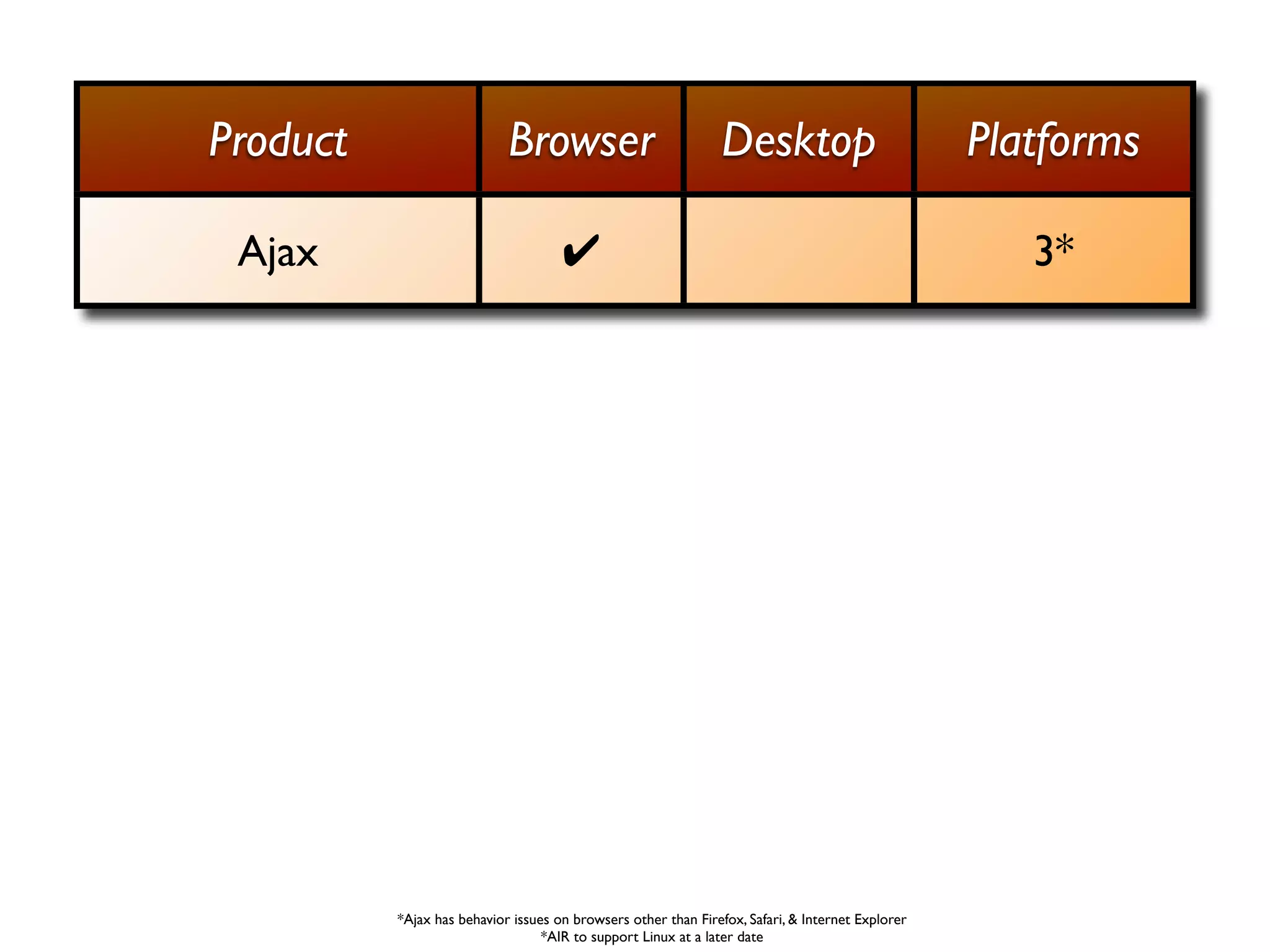 | Product | Browser | Desktop | Platforms |
|---|---|---|---|
| Ajax | ✔ | | 3* |

*Ajax has behavior issues on browsers other than Firefox, Safari, & Internet Explorer
*AIR to support Linux at a later date